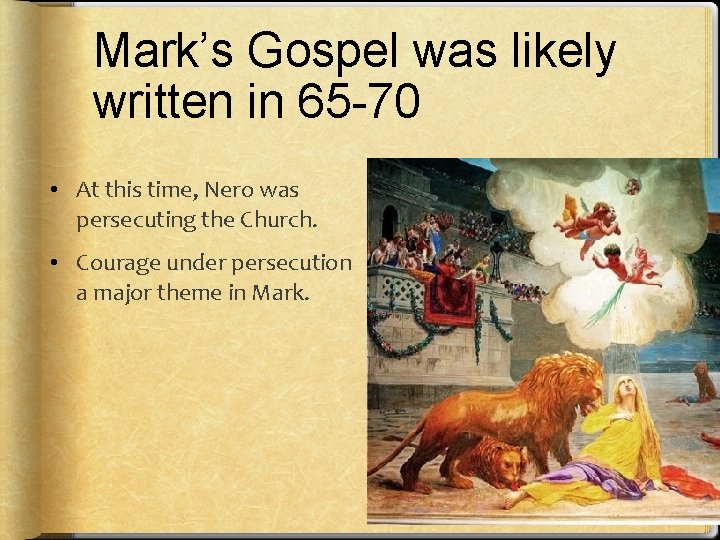 Mark's Gospel was likely written in 65-70

• At this time, Nero was persecuting the Church.

• Courage under persecution a major theme in Mark.